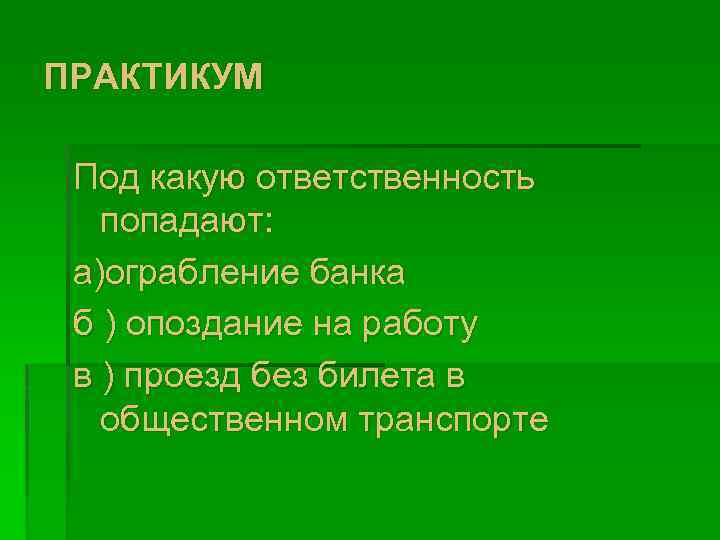 ПРАКТИКУМ

Под какую ответственность попадают:

а)ограбление банка

б ) опоздание на работу

в ) проезд без билета в общественном транспорте